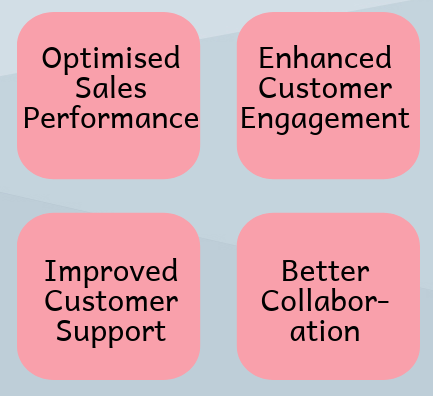 Optimised Sales Performance

Enhanced Customer Engagement

Improved Customer Support

Better Collaboration